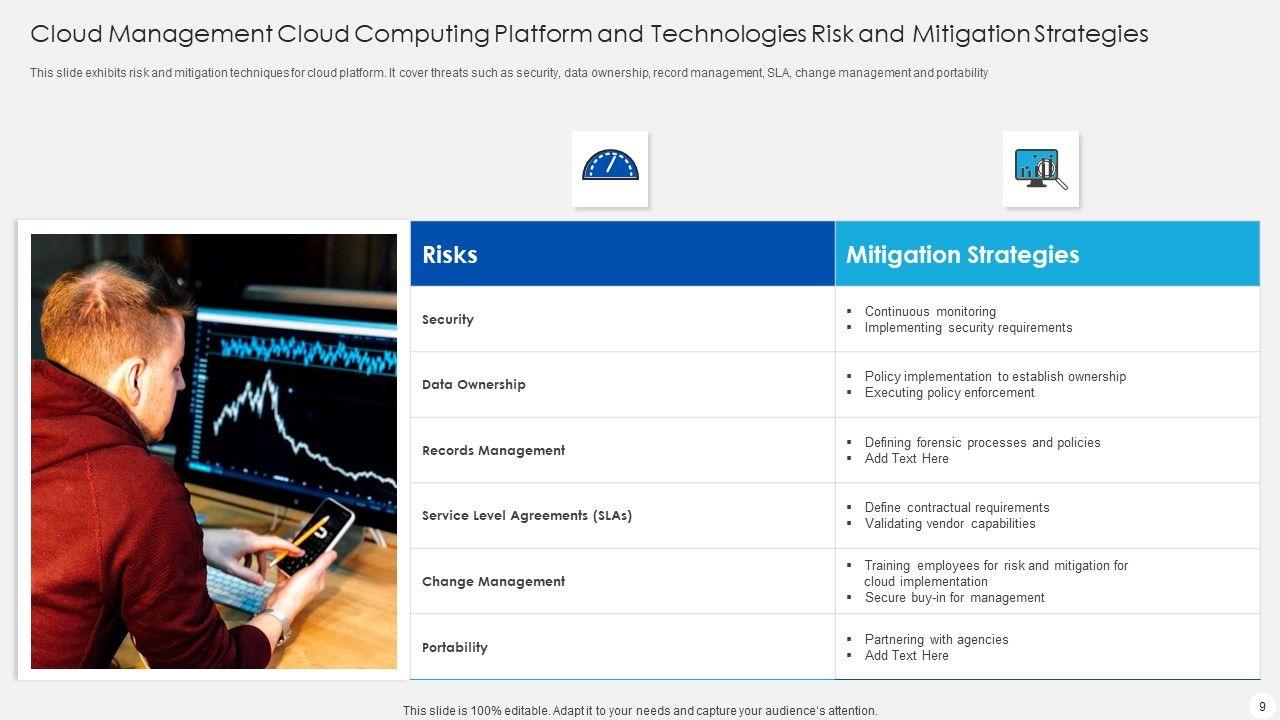 Cloud Management Cloud Computing Platform and Technologies Risk and Mitigation Strategies

This slide exhibits risk and mitigation techniques for cloud platform. It cover threats such as security, data ownership, record management, SLA, change management and portability

| Risks | Mitigation Strategies |
|---|---|
| Security | ▪ Continuous monitoring ▪ Implementing security requirements |
| Data Ownership | ▪ Policy implementation to establish ownership ▪ Executing policy enforcement |
| Records Management | ▪ Defining forensic processes and policies ▪ Add Text Here |
| Service Level Agreements (SLAs) | ▪ Define contractual requirements ▪ Validating vendor capabilities |
| Change Management | ▪ Training employees for risk and mitigation for cloud implementation ▪ Secure buy-in for management |
| Portability | ▪ Partnering with agencies ▪ Add Text Here |

This slide is 100% editable. Adapt it to your needs and capture your audience's attention.

9